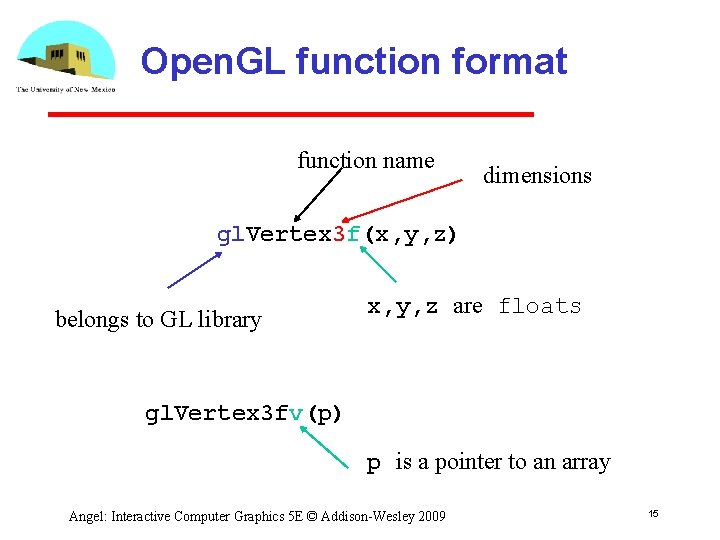 The University of New Mexico

OpenGL function format

function name

dimensions

glVertex3f(x,y,z)

belongs to GL library

x,y,z are floats

glVertex3fv(p)

p is a pointer to an array

Angel: Interactive Computer Graphics 5E © Addison-Wesley 2009

15